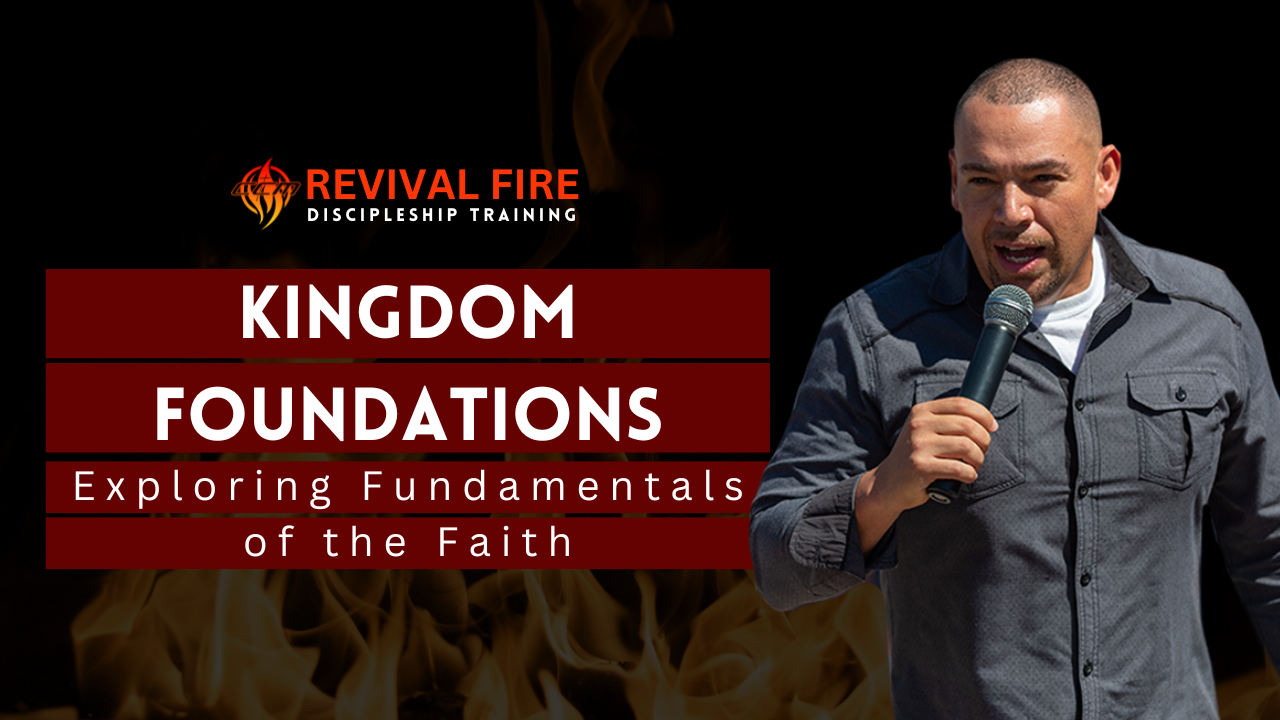 REVIVAL FIRE
DISCIPLESHIP TRAINING

KINGDOM FOUNDATIONS

Exploring Fundamentals of the Faith